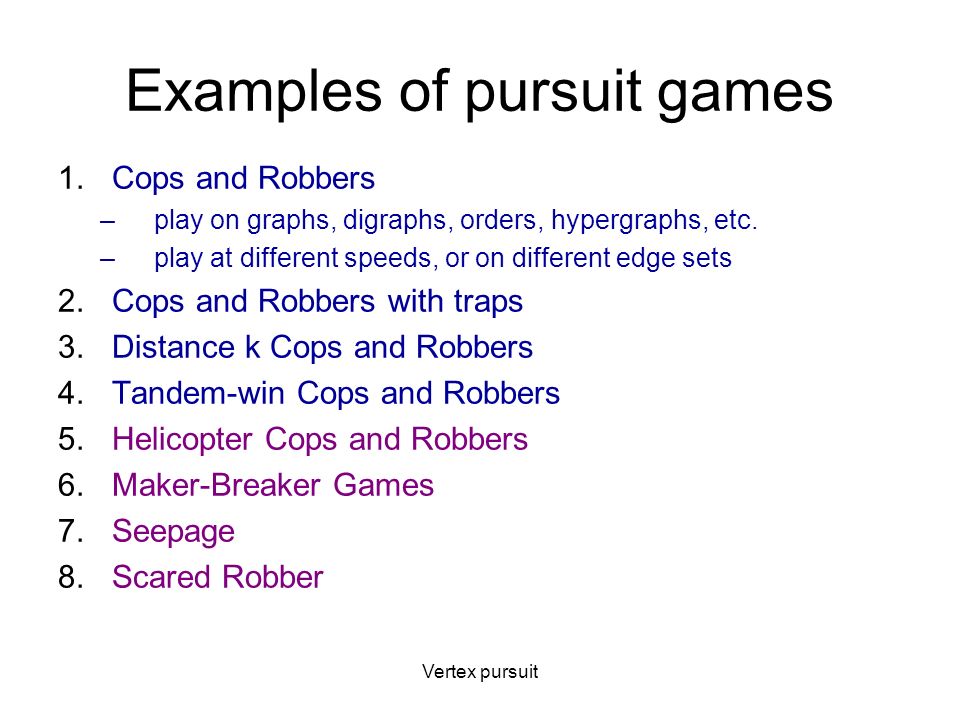 Examples of pursuit games

1. Cops and Robbers
   – play on graphs, digraphs, orders, hypergraphs, etc.
   – play at different speeds, or on different edge sets
2. Cops and Robbers with traps
3. Distance k Cops and Robbers
4. Tandem-win Cops and Robbers
5. Helicopter Cops and Robbers
6. Maker-Breaker Games
7. Seepage
8. Scared Robber

Vertex pursuit